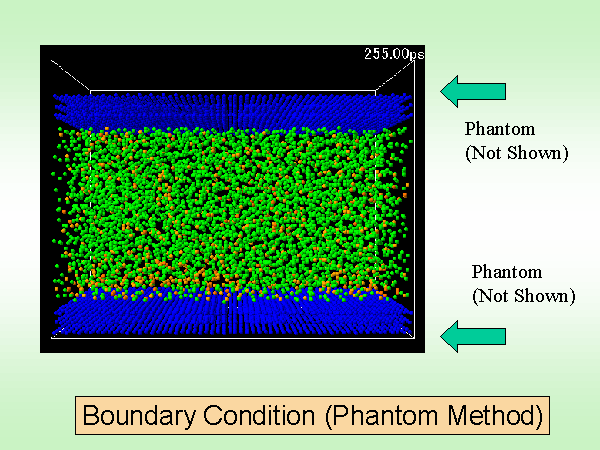 255.00ps

Phantom
(Not Shown)

Phantom
(Not Shown)

Boundary Condition (Phantom Method)